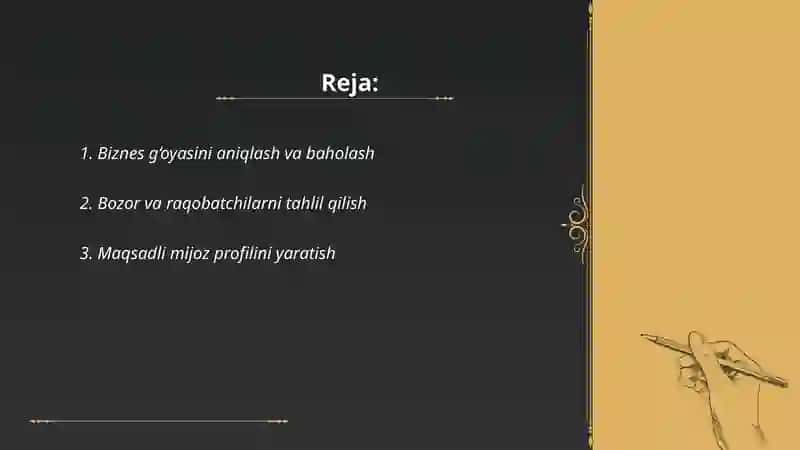 Reja:

1. Biznes g'oyasini aniqlash va baholash

2. Bozor va raqobatchilarni tahlil qilish

3. Maqsadli mijoz profilini yaratish